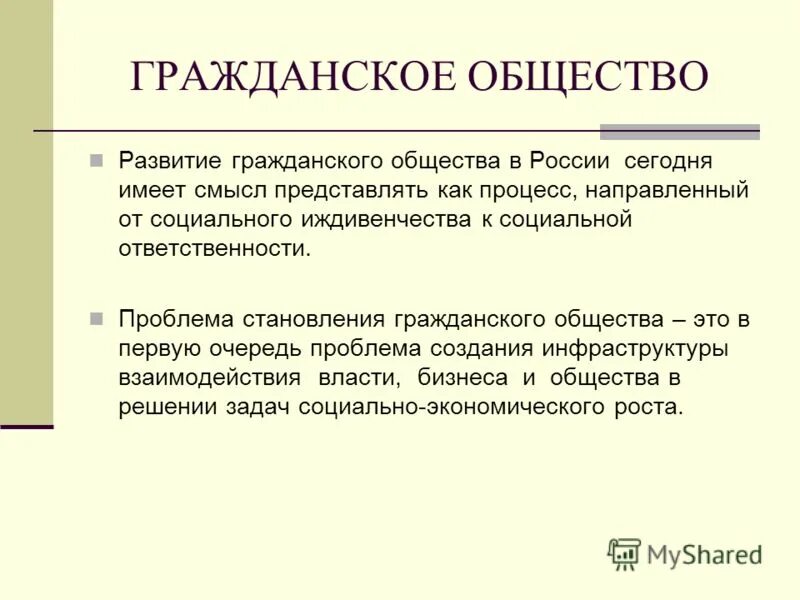 ГРАЖДАНСКОЕ ОБЩЕСТВО

Развитие гражданского общества в России сегодня имеет смысл представлять как процесс, направленный от социального иждивенчества к социальной ответственности.

Проблема становления гражданского общества – это в первую очередь проблема создания инфраструктуры взаимодействия власти, бизнеса и общества в решении задач социально-экономического роста.

MyShared